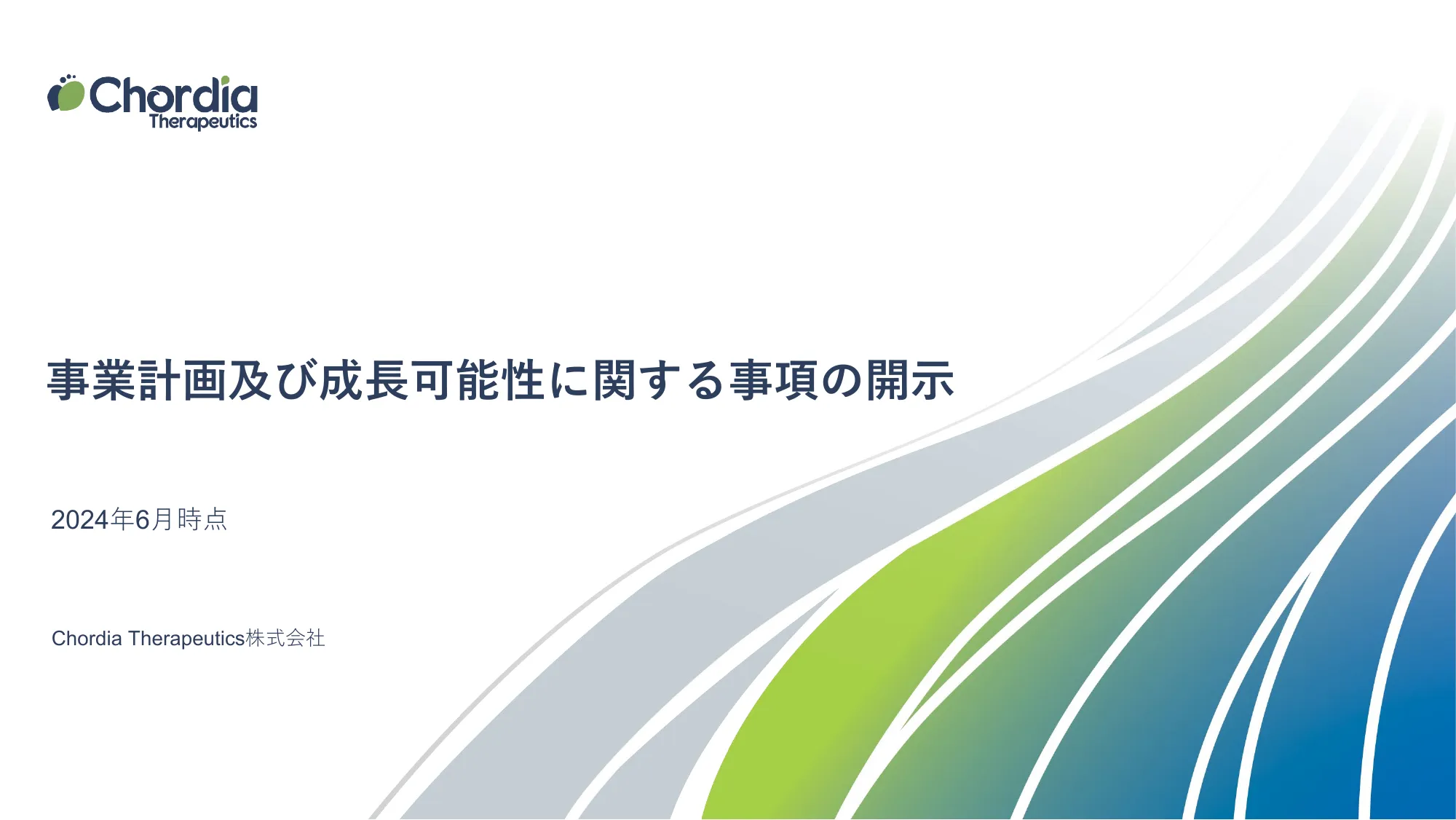 Chordia Therapeutics

事業計画及び成長可能性に関する事項の開示

2024年6月時点

Chordia Therapeutics株式会社